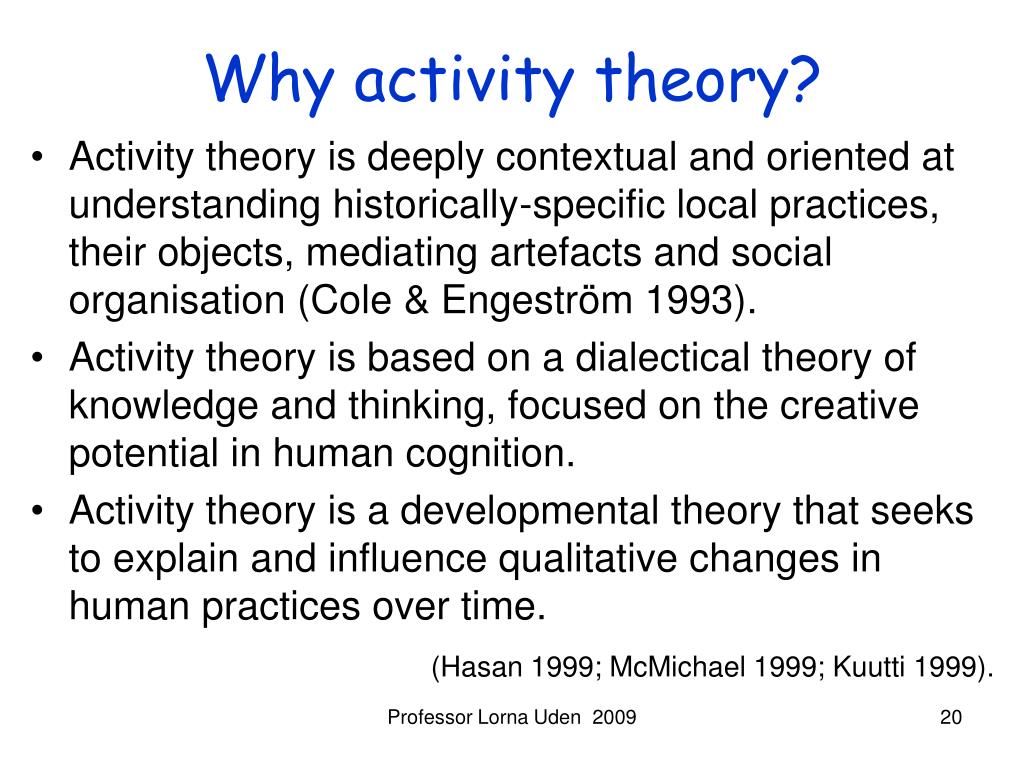 Why activity theory?

• Activity theory is deeply contextual and oriented at understanding historically-specific local practices, their objects, mediating artefacts and social organisation (Cole & Engeström 1993).

• Activity theory is based on a dialectical theory of knowledge and thinking, focused on the creative potential in human cognition.

• Activity theory is a developmental theory that seeks to explain and influence qualitative changes in human practices over time.

(Hasan 1999; McMichael 1999; Kuutti 1999).

Professor Lorna Uden 2009

20